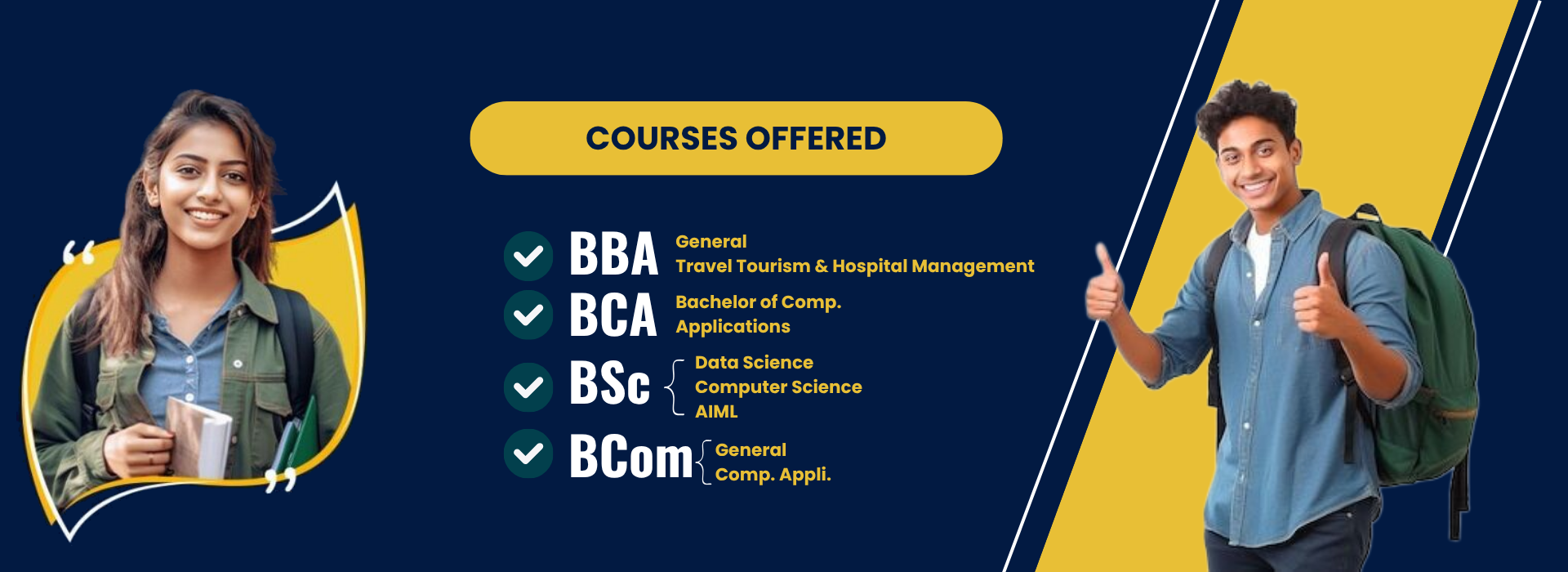 COURSES OFFERED

BBA General
Travel Tourism & Hospital Management

BCA Bachelor of Comp. Applications

BSc Data Science
Computer Science
AIML

BCom General
Comp. Appli.